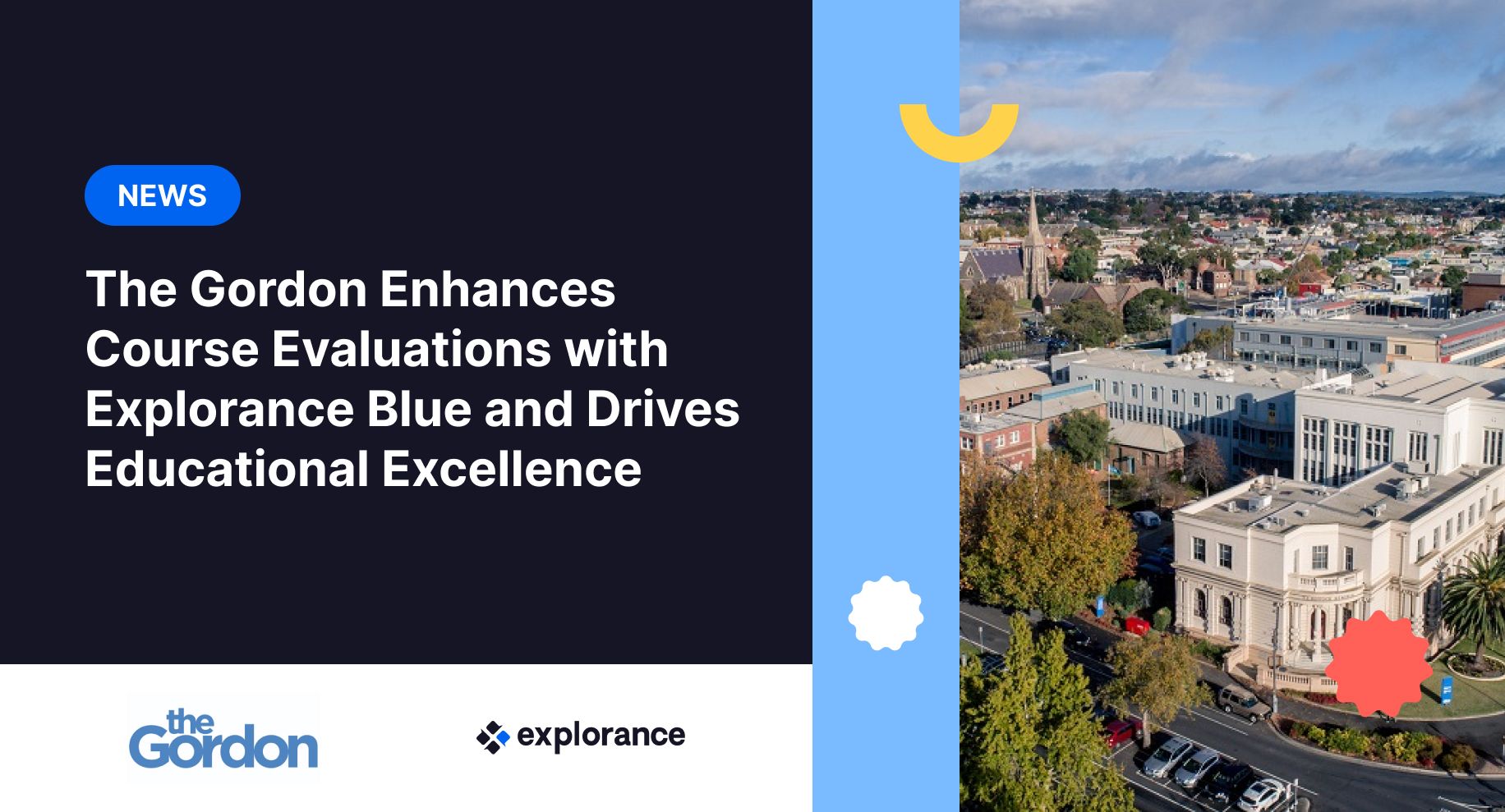 NEWS

The Gordon Enhances Course Evaluations with Explorance Blue and Drives Educational Excellence

the Gordon

explorance